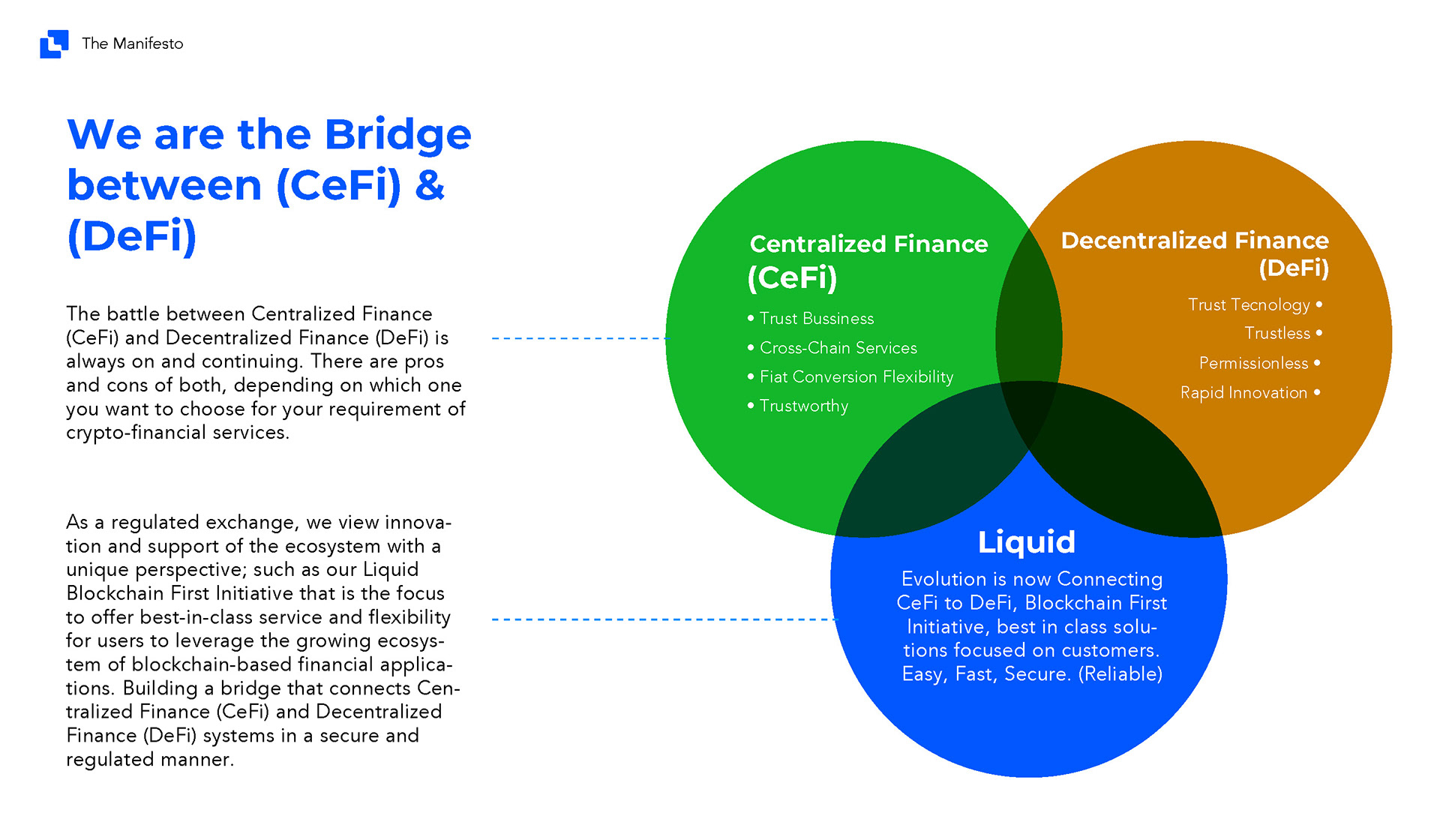 The Manifesto

We are the Bridge between (CeFi) & (DeFi)

The battle between Centralized Finance (CeFi) and Decentralized Finance (DeFi) is always on and continuing. There are pros and cons of both, depending on which one you want to choose for your requirement of crypto-financial services.

As a regulated exchange, we view innovation and support of the ecosystem with a unique perspective; such as our Liquid Blockchain First Initiative that is the focus to offer best-in-class service and flexibility for users to leverage the growing ecosystem of blockchain-based financial applications. Building a bridge that connects Centralized Finance (CeFi) and Decentralized Finance (DeFi) systems in a secure and regulated manner.

Centralized Finance (CeFi)
• Trust Bussiness
• Cross-Chain Services
• Fiat Conversion Flexibility
• Trustworthy

Decentralized Finance (DeFi)
Trust Tecnology •
Trustless •
Permissionless •
Rapid Innovation •

Liquid
Evolution is now Connecting CeFi to DeFi, Blockchain First Initiative, best in class solutions focused on customers. Easy, Fast, Secure. (Reliable)